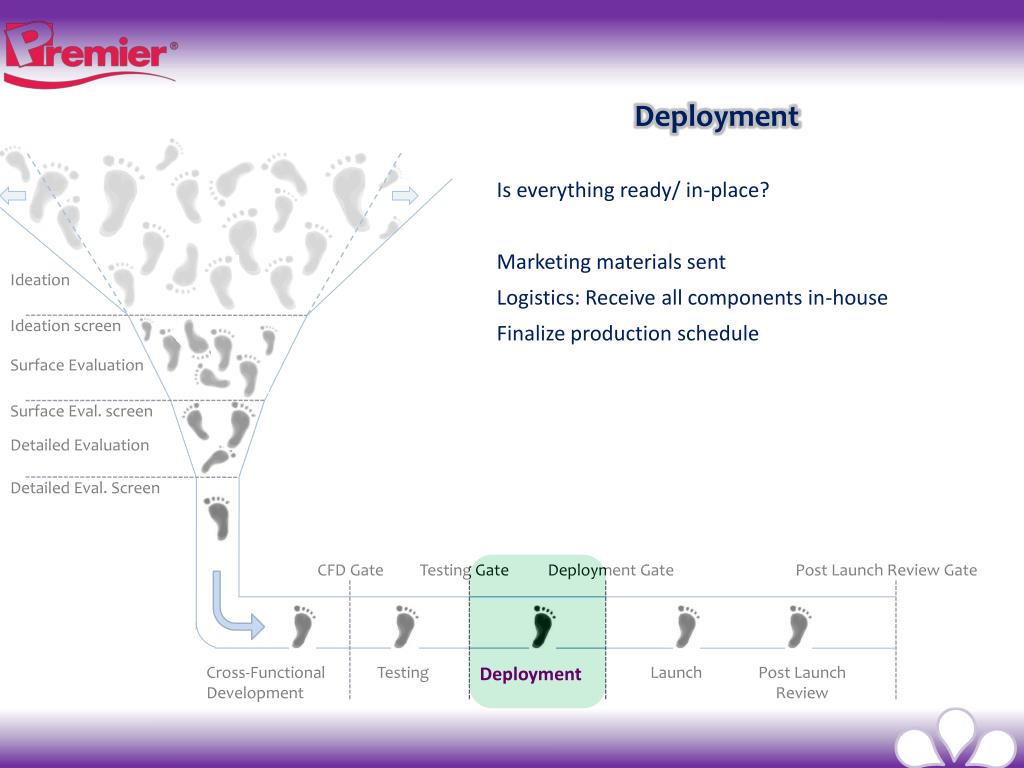 Premier®

Deployment

Is everything ready/ in-place?

Marketing materials sent

Logistics: Receive all components in-house

Finalize production schedule

Ideation

Ideation screen

Surface Evaluation

Surface Eval. screen

Detailed Evaluation

Detailed Eval. Screen

CFD Gate

Testing Gate

Deployment Gate

Post Launch Review Gate

Cross-Functional Development

Testing

Deployment

Launch

Post Launch Review